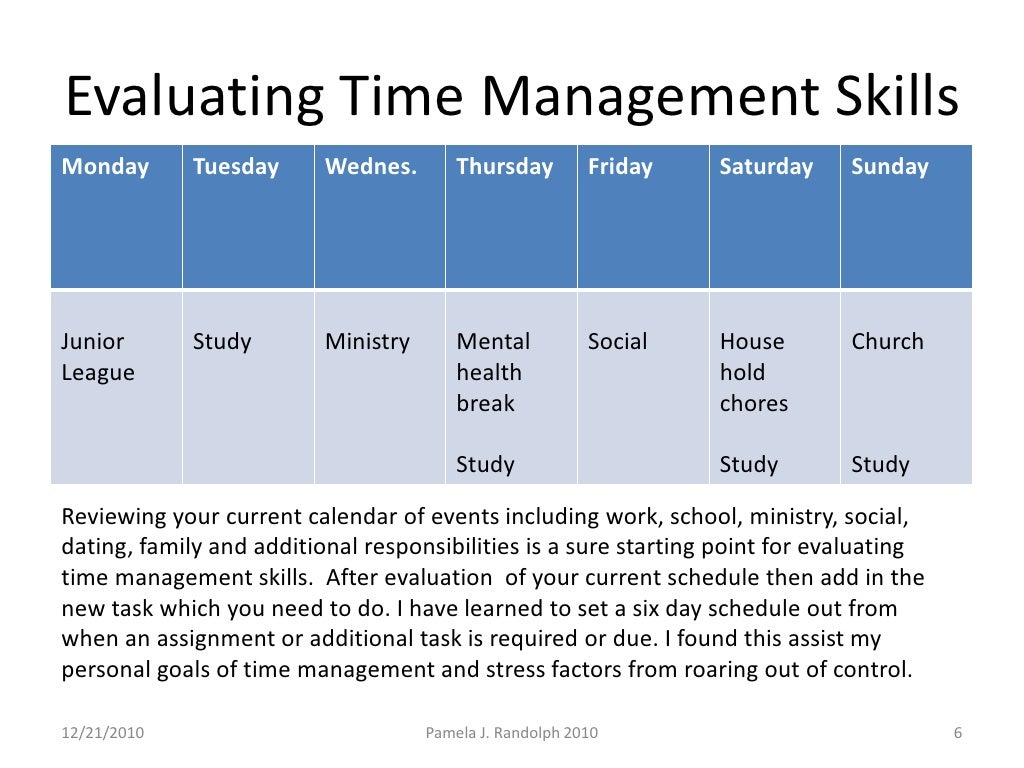 Evaluating Time Management Skills

| Monday | Tuesday | Wednes. | Thursday | Friday | Saturday | Sunday |
|---|---|---|---|---|---|---|
| Junior League | Study | Ministry | Mental health break Study | Social | House hold chores Study | Church Study |

Reviewing your current calendar of events including work, school, ministry, social, dating, family and additional responsibilities is a sure starting point for evaluating time management skills. After evaluation of your current schedule then add in the new task which you need to do. I have learned to set a six day schedule out from when an assignment or additional task is required or due. I found this assist my personal goals of time management and stress factors from roaring out of control.

12/21/2010 Pamela J. Randolph 2010 6